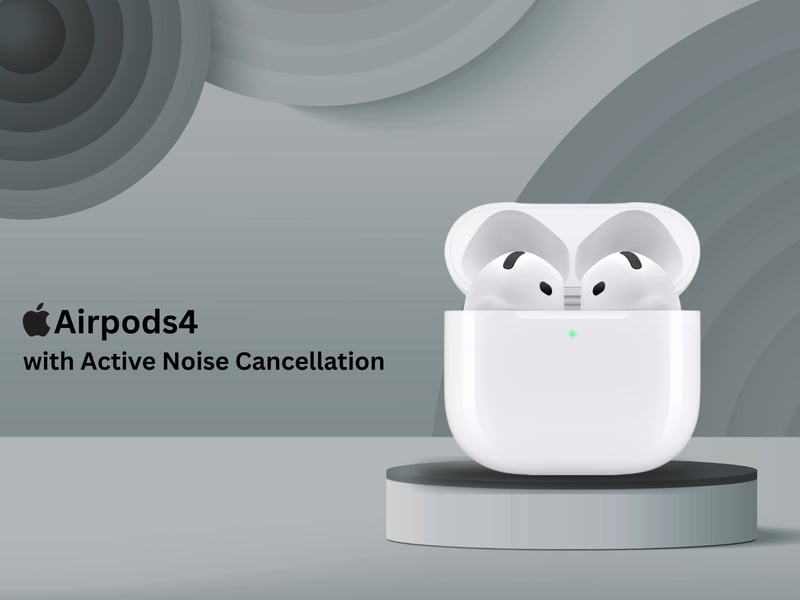 Airpods4
with Active Noise Cancellation